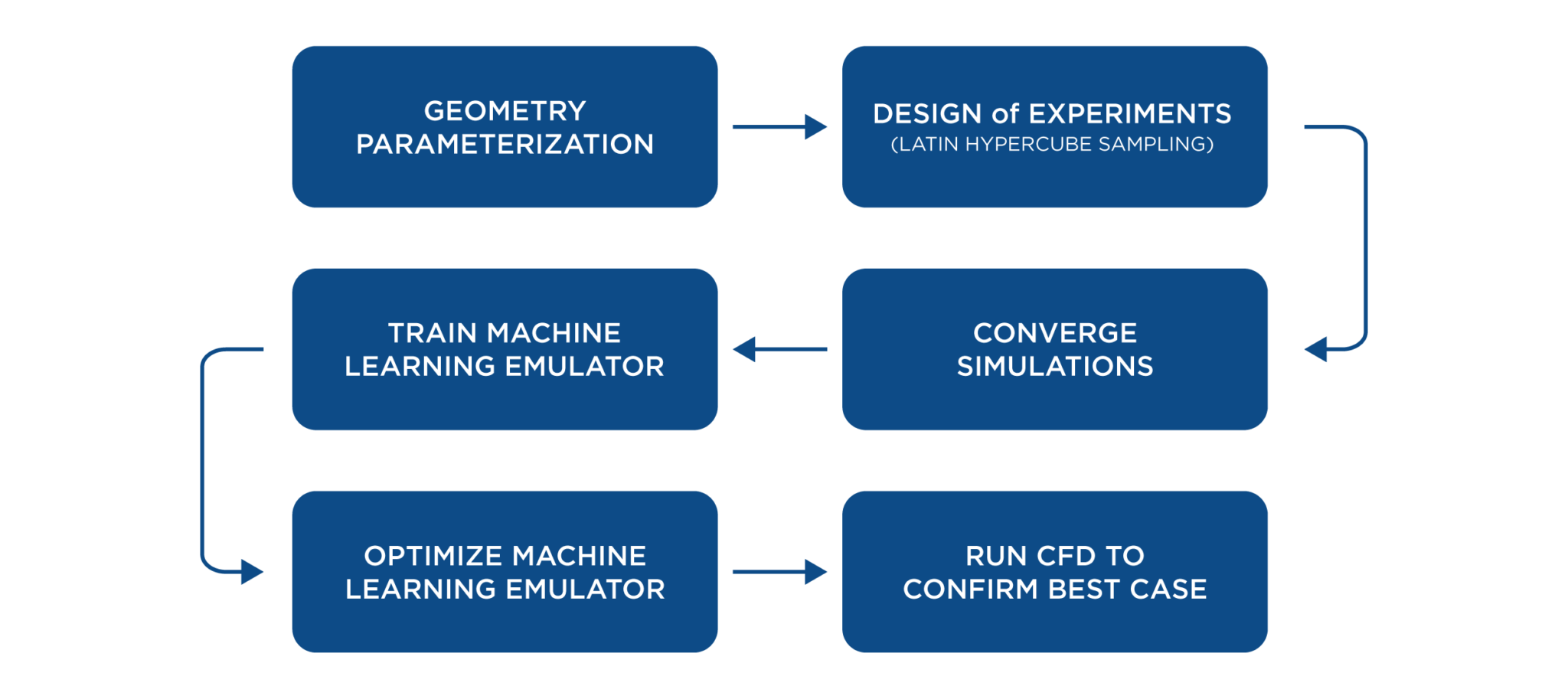 GEOMETRY PARAMETERIZATION

DESIGN of EXPERIMENTS
(LATIN HYPERCUBE SAMPLING)

CONVERGE SIMULATIONS

TRAIN MACHINE LEARNING EMULATOR

OPTIMIZE MACHINE LEARNING EMULATOR

RUN CFD TO CONFIRM BEST CASE